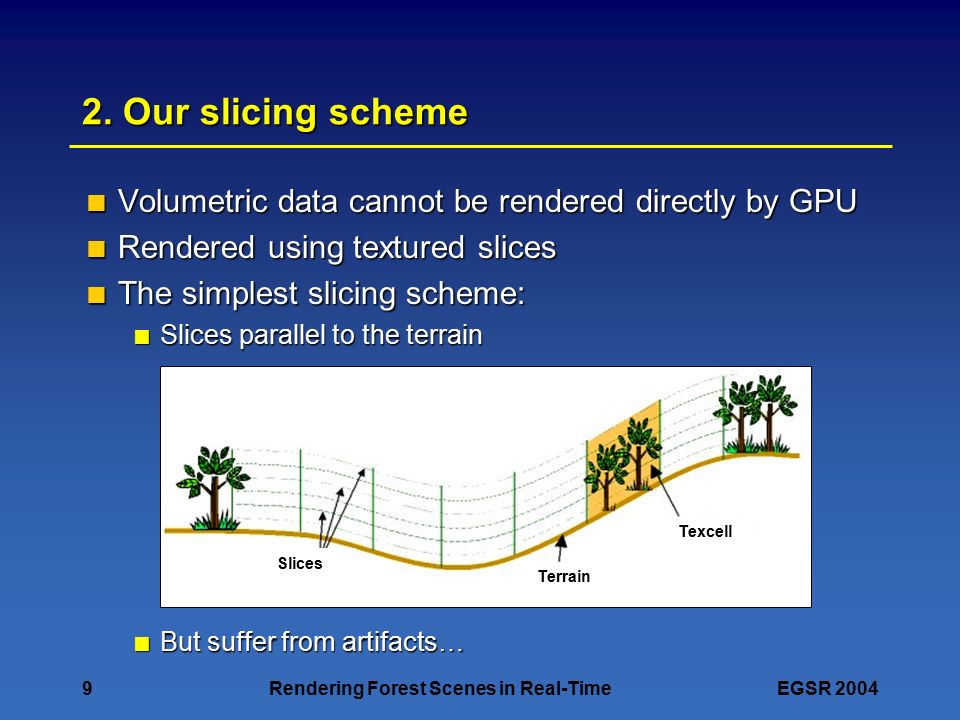 2. Our slicing scheme

Volumetric data cannot be rendered directly by GPU
Rendered using textured slices
The simplest slicing scheme:
Slices parallel to the terrain

Slices
Terrain
Texcell

But suffer from artifacts…

9 Rendering Forest Scenes in Real-Time EGSR 2004